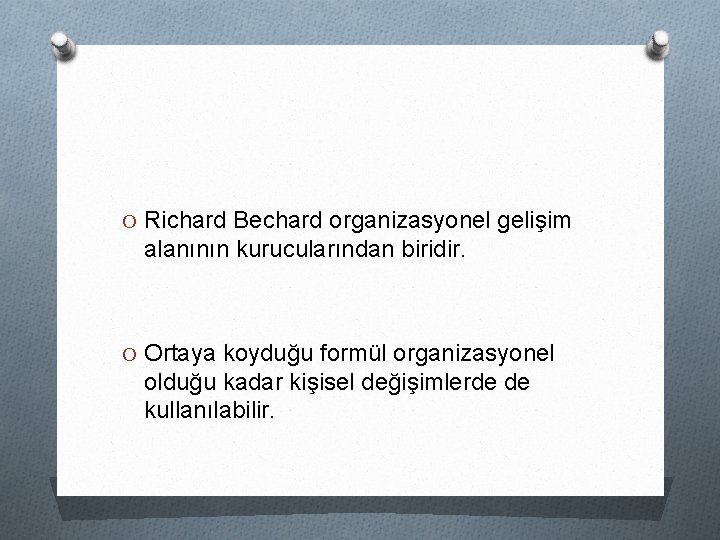 O Richard Bechard organizasyonel gelişim alanının kurucularından biridir.

O Ortaya koyduğu formül organizasyonel olduğu kadar kişisel değişimlerde de kullanılabilir.